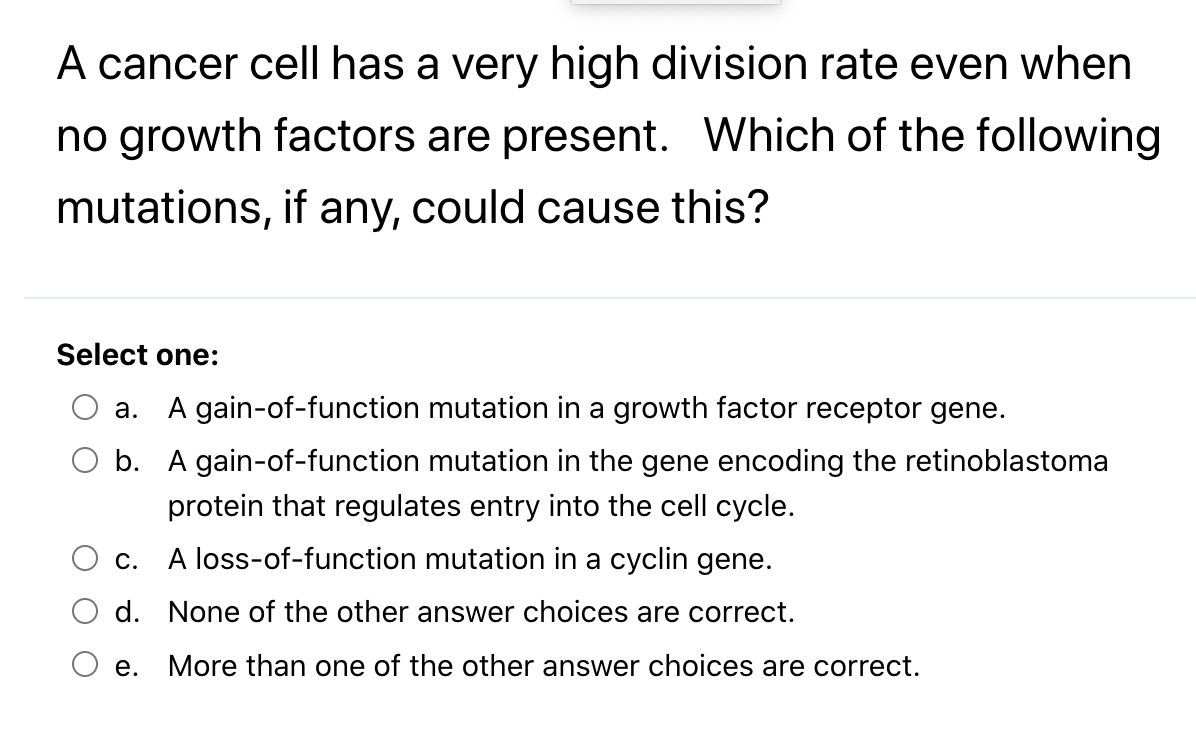 A cancer cell has a very high division rate even when no growth factors are present.  Which of the following mutations, if any, could cause this?

Select one:

a. A gain-of-function mutation in a growth factor receptor gene.

b. A gain-of-function mutation in the gene encoding the retinoblastoma protein that regulates entry into the cell cycle.

c. A loss-of-function mutation in a cyclin gene.

d. None of the other answer choices are correct.

e. More than one of the other answer choices are correct.